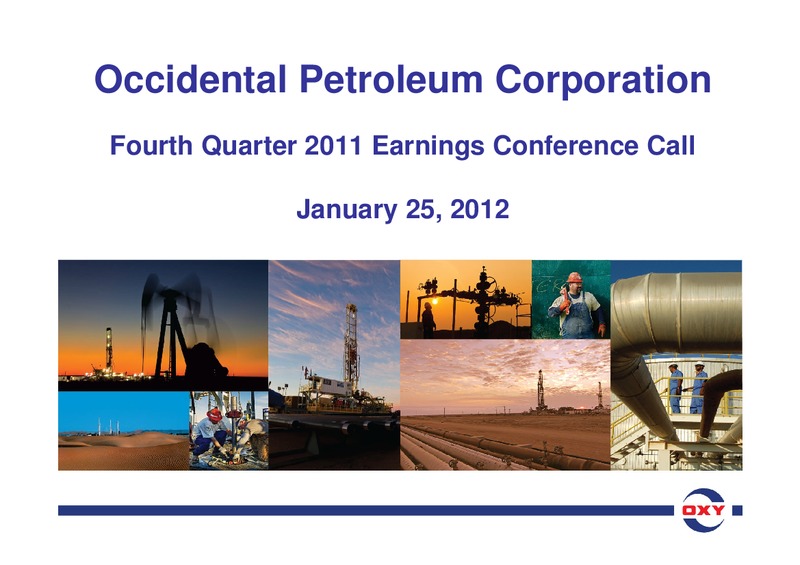 Occidental Petroleum Corporation

Fourth Quarter 2011 Earnings Conference Call

January 25, 2012

OXY